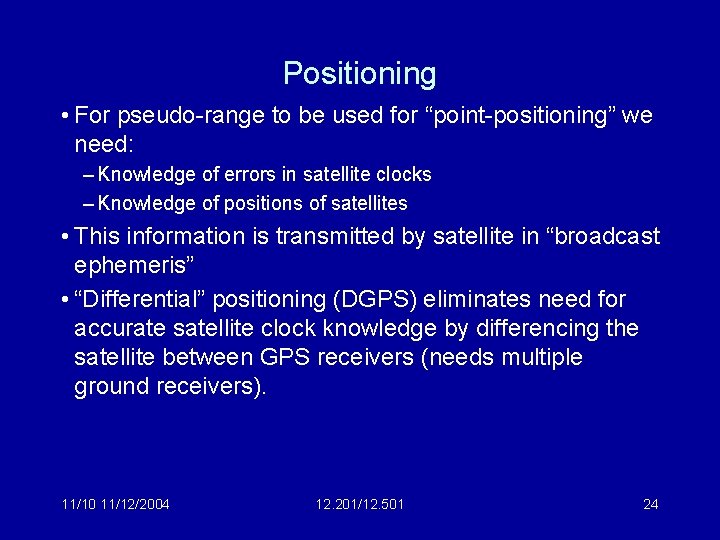 Positioning

• For pseudo-range to be used for “point-positioning” we need:
– Knowledge of errors in satellite clocks
– Knowledge of positions of satellites

• This information is transmitted by satellite in “broadcast ephemeris”

• “Differential” positioning (DGPS) eliminates need for accurate satellite clock knowledge by differencing the satellite between GPS receivers (needs multiple ground receivers).

11/10 11/12/2004

12.201/12.501

24